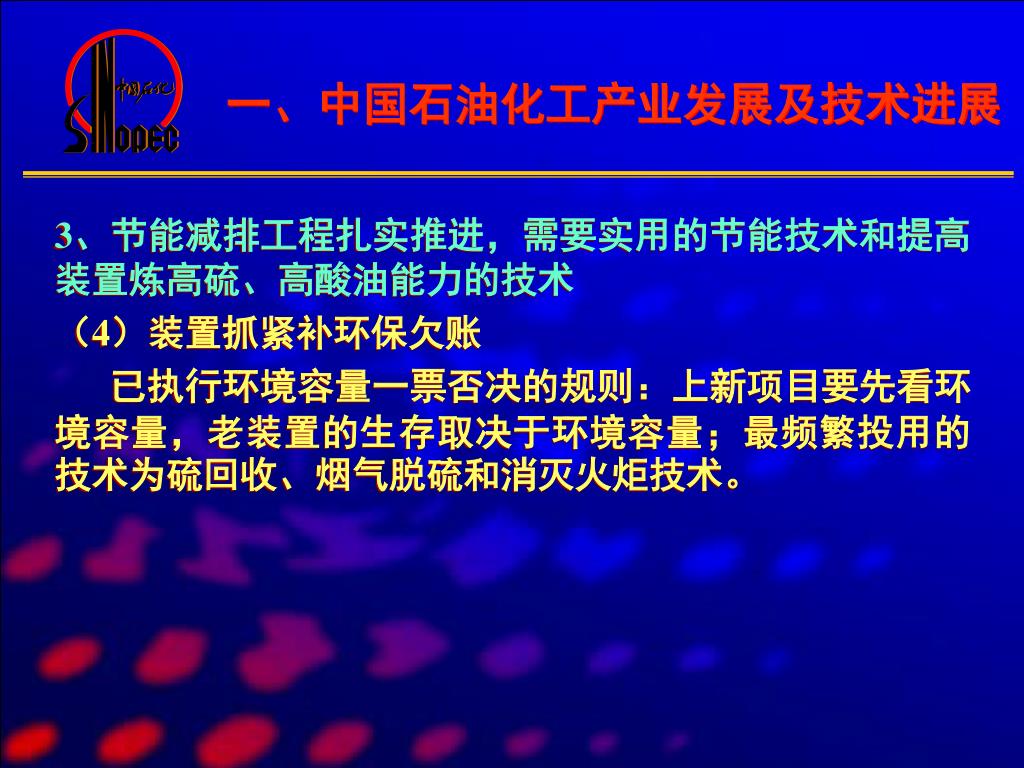 中国石化
SINOPEC

一、中国石油化工产业发展及技术进展

3、节能减排工程扎实推进，需要实用的节能技术和提高装置炼高硫、高酸油能力的技术

（4）装置抓紧补环保欠账

已执行环境容量一票否决的规则：上新项目要先看环境容量，老装置的生存取决于环境容量；最频繁投用的技术为硫回收、烟气脱硫和消灭火炬技术。